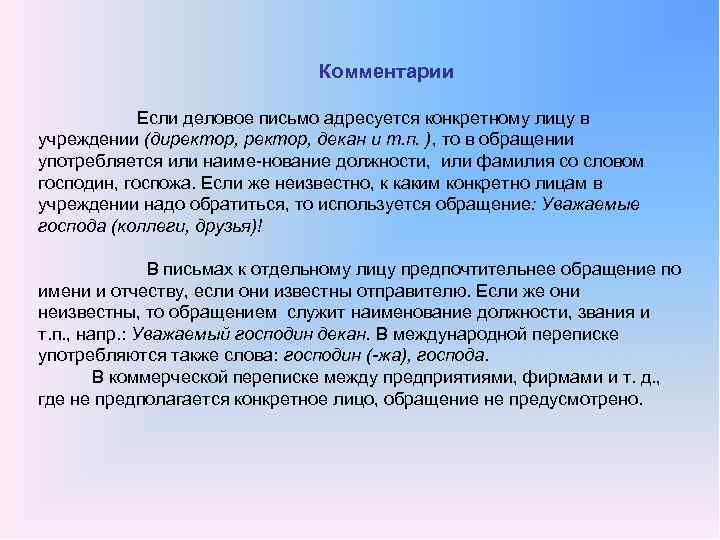 Комментарии

Если деловое письмо адресуется конкретному лицу в учреждении (директор, ректор, декан и т.п. ), то в обращении употребляется или наиме-нование должности, или фамилия со словом господин, госпожа. Если же неизвестно, к каким конкретно лицам в учреждении надо обратиться, то используется обращение: Уважаемые господа (коллеги, друзья)!

В письмах к отдельному лицу предпочтительнее обращение по имени и отчеству, если они известны отправителю. Если же они неизвестны, то обращением служит наименование должности, звания и т.п., напр.: Уважаемый господин декан. В международной переписке употребляются также слова: господин (-жа), господа.

В коммерческой переписке между предприятиями, фирмами и т. д., где не предполагается конкретное лицо, обращение не предусмотрено.